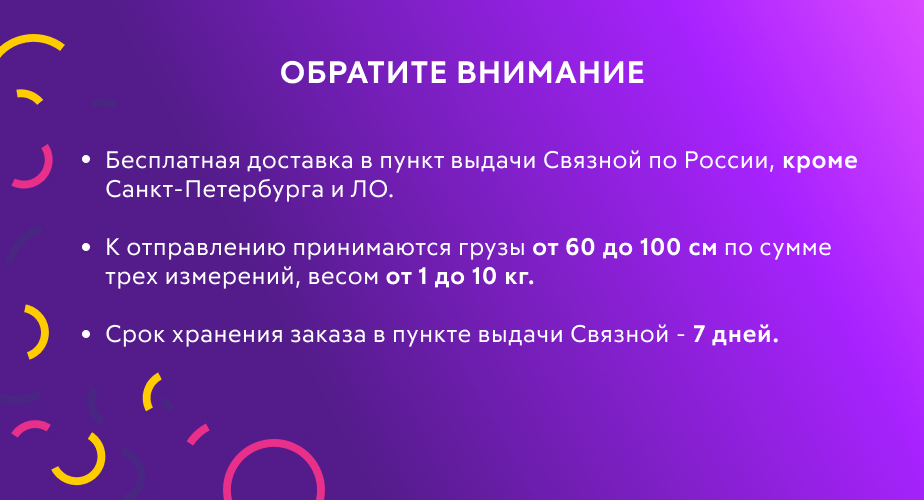 ОБРАТИТЕ ВНИМАНИЕ

• Бесплатная доставка в пункт выдачи Связной по России, кроме Санкт-Петербурга и ЛО.

• К отправлению принимаются грузы от 60 до 100 см по сумме трех измерений, весом от 1 до 10 кг.

• Срок хранения заказа в пункте выдачи Связной - 7 дней.